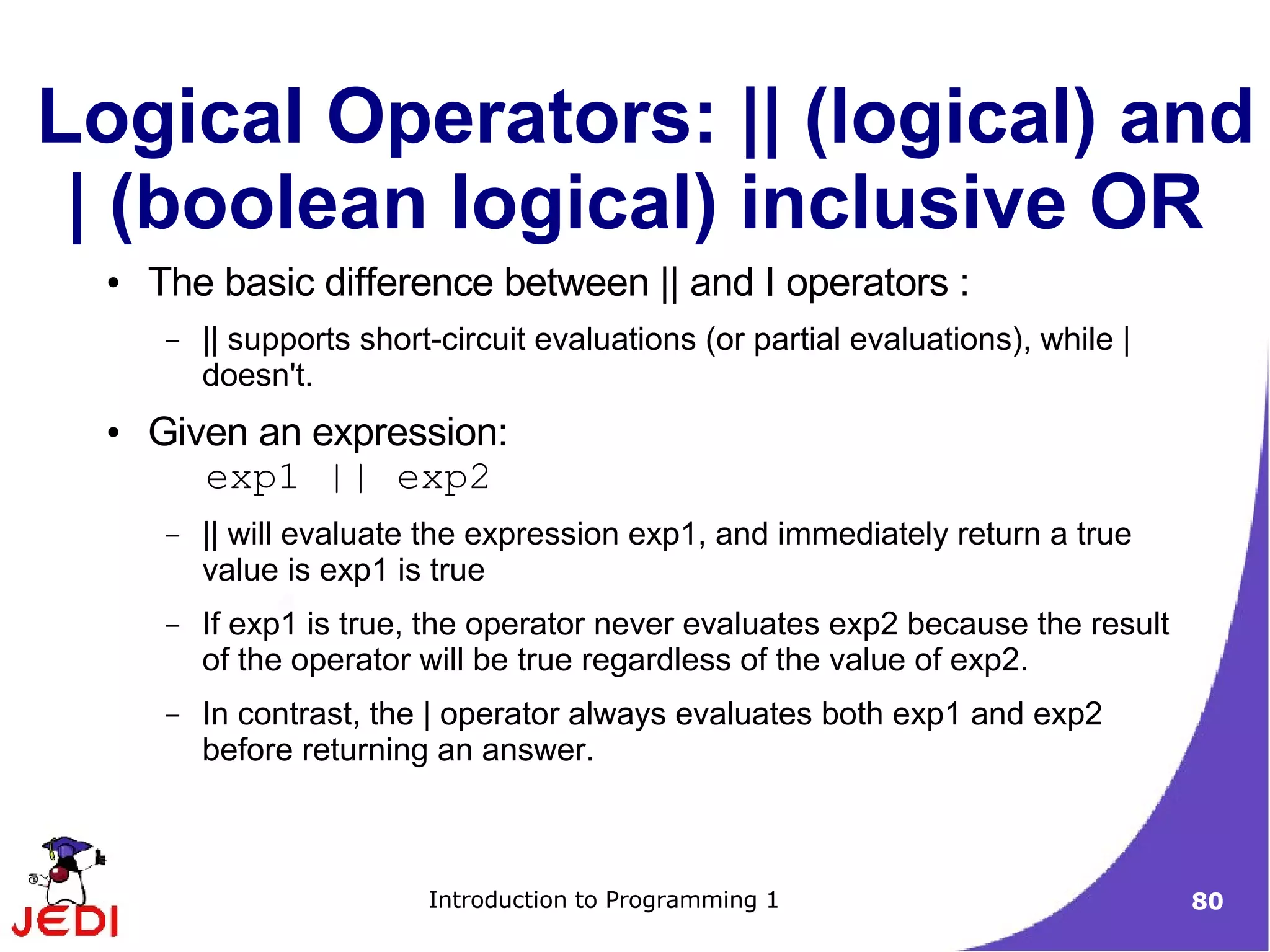 Logical Operators: || (logical) and | (boolean logical) inclusive OR

• The basic difference between || and I operators :
  – || supports short-circuit evaluations (or partial evaluations), while | doesn't.

• Given an expression:
exp1 || exp2
  – || will evaluate the expression exp1, and immediately return a true value is exp1 is true
  – If exp1 is true, the operator never evaluates exp2 because the result of the operator will be true regardless of the value of exp2.
  – In contrast, the | operator always evaluates both exp1 and exp2 before returning an answer.

JEDI

Introduction to Programming 1

80